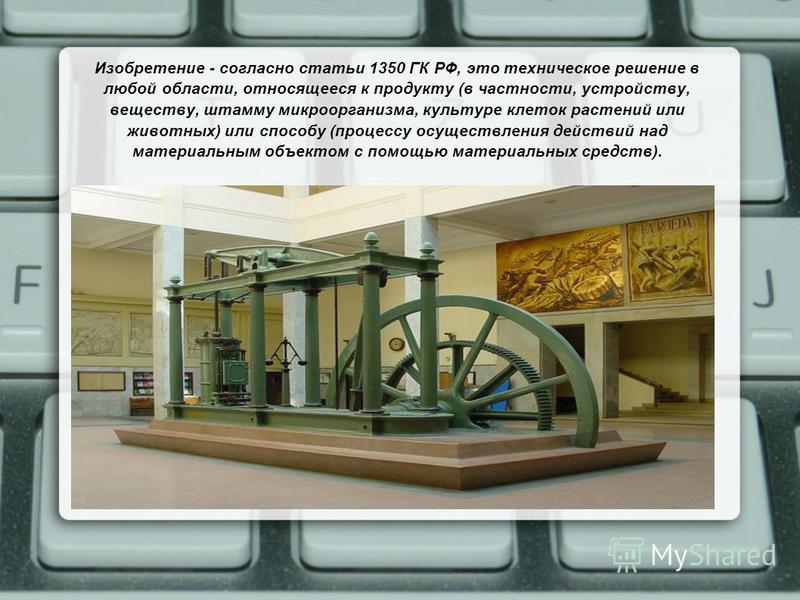 Изобретение - согласно статьи 1350 ГК РФ, это техническое решение в любой области, относящееся к продукту (в частности, устройству, веществу, штамму микроорганизма, культуре клеток растений или животных) или способу (процессу осуществления действий над материальным объектом с помощью материальных средств).

LA RUEDA

F

J

MyShared